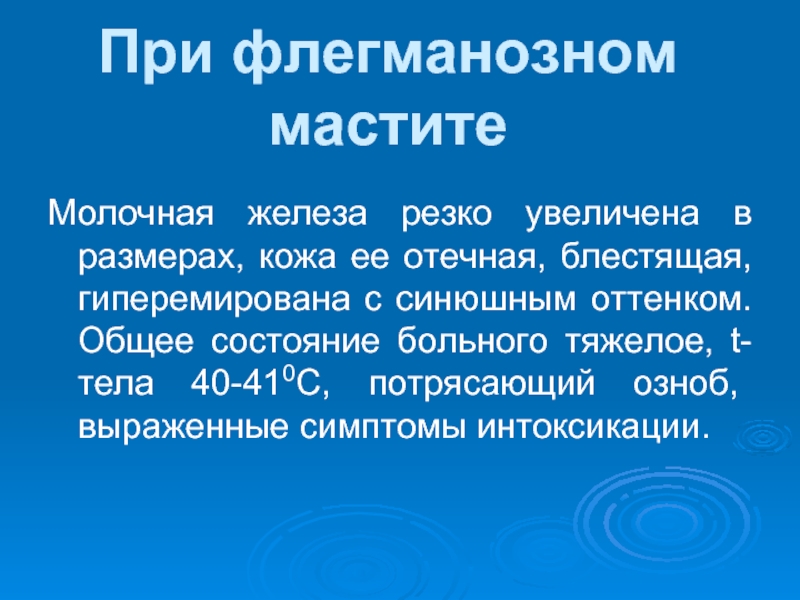 При флегманозном мастите

Молочная железа резко увеличена в размерах, кожа ее отечная, блестящая, гиперемирована с синюшным оттенком. Общее состояние больного тяжелое, t-тела 40-41$^0$С, потрясающий озноб, выраженные симптомы интоксикации.